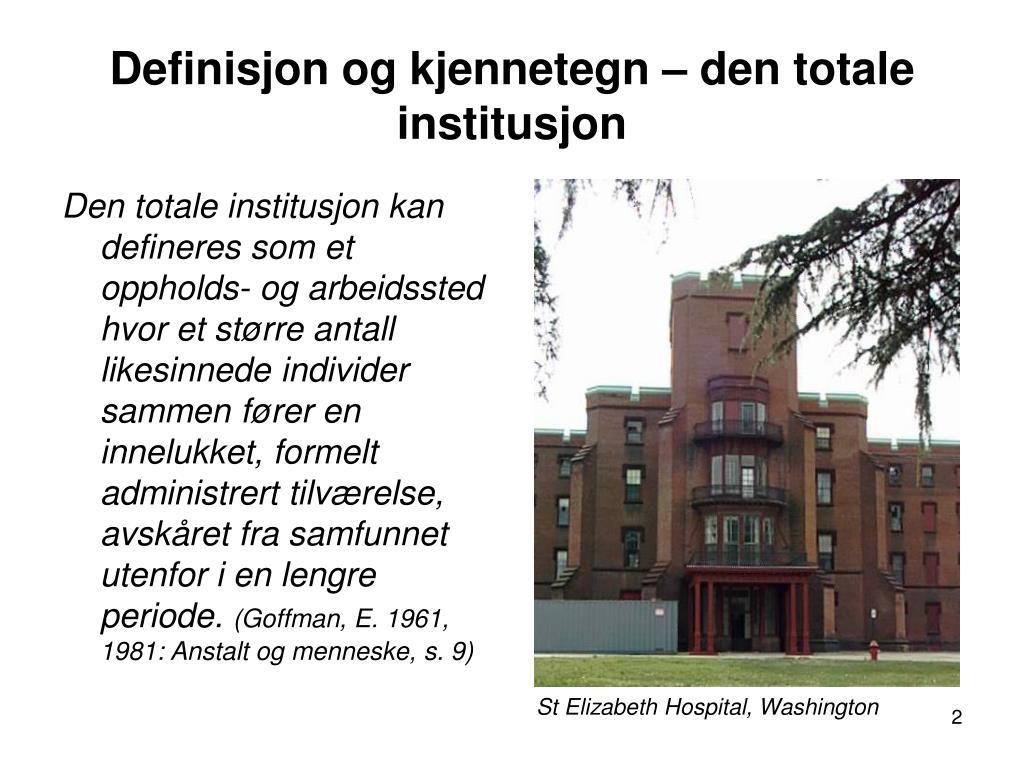 Definisjon og kjennetegn – den totale institusjon

Den totale institusjon kan defineres som et oppholds- og arbeidssted hvor et større antall likesinnede individer sammen fører en innelukket, formelt administrert tilværelse, avskåret fra samfunnet utenfor i en lengre periode. (Goffman, E. 1961, 1981: Anstalt og menneske, s. 9)

St Elizabeth Hospital, Washington

2